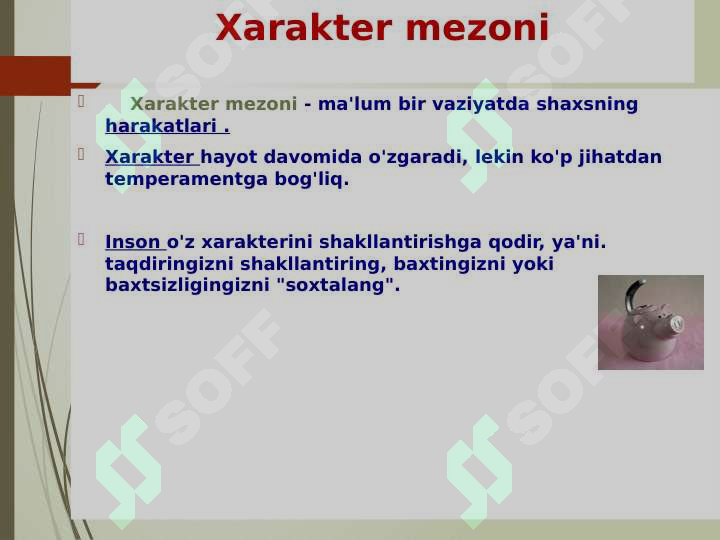 Xarakter mezoni

Xarakter mezoni - ma'lum bir vaziyatda shaxsning harakatlari .

Xarakter hayot davomida o'zgaradi, lekin ko'p jihatdan temperamentga bog'liq.

Inson o'z xarakterini shakllantirishga qodir, ya'ni. taqdiringizni shakllantiring, baxtingizni yoki baxtsizligingizni "soxtalang".

SOFF SOFF SOFF SOFF